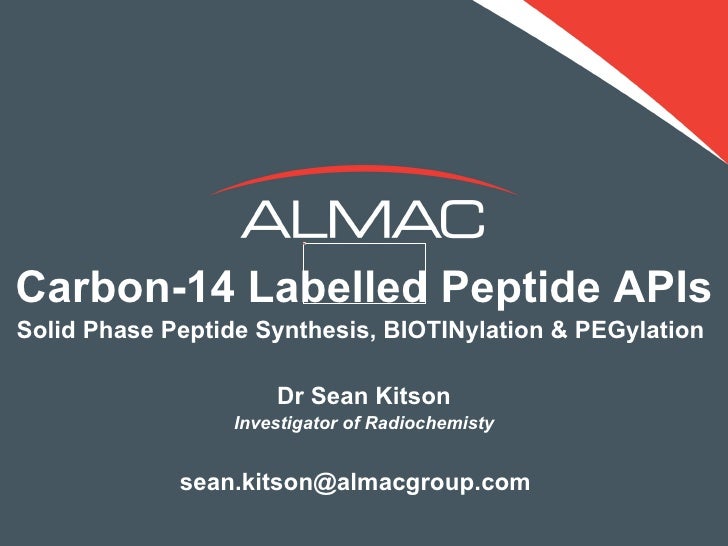 ALMAC

Carbon-14 Labelled Peptide APIs
Solid Phase Peptide Synthesis, BIOTINylation & PEGylation

Dr Sean Kitson
Investigator of Radiochemisty

sean.kitson@almacgroup.com